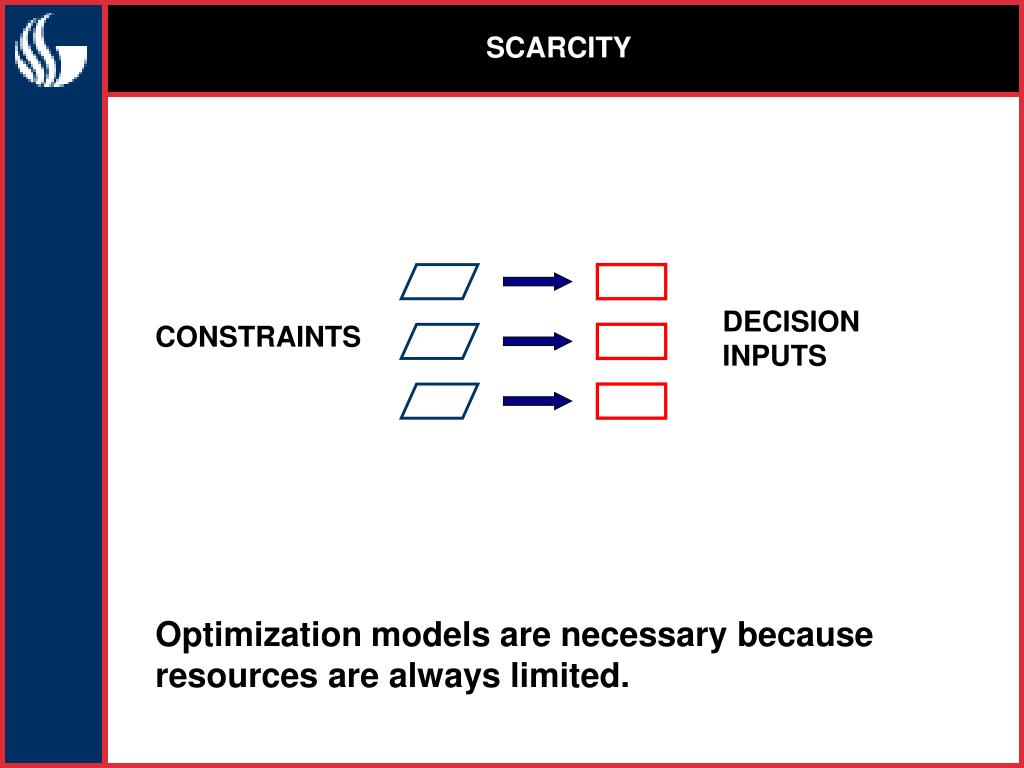 SCARCITY

CONSTRAINTS

DECISION INPUTS

Optimization models are necessary because resources are always limited.